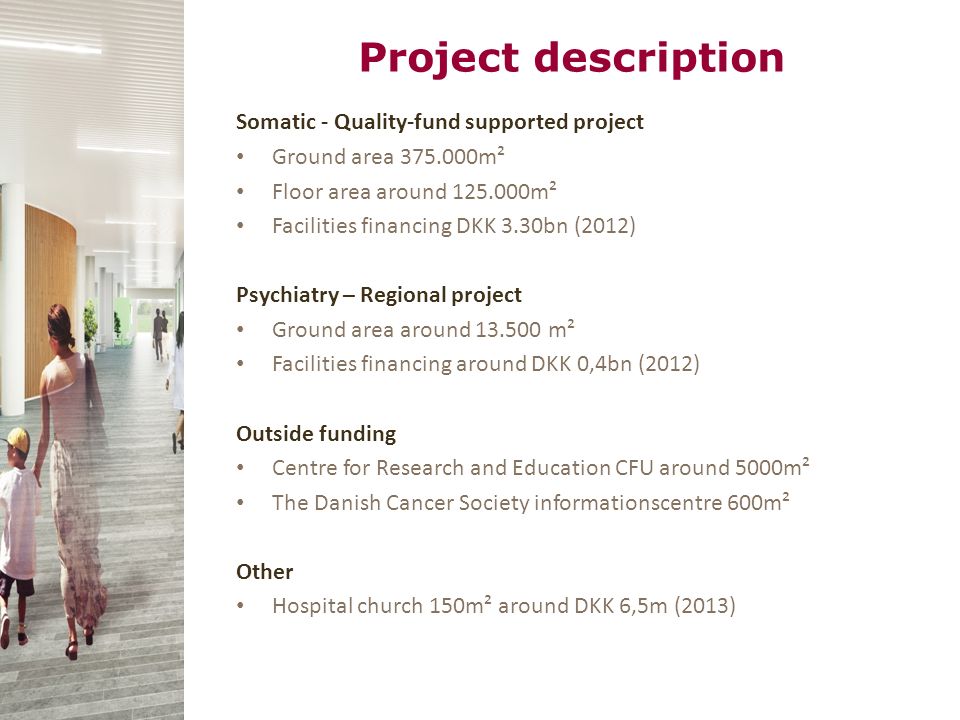 Project description

Somatic - Quality-fund supported project
• Ground area 375.000m²
• Floor area around 125.000m²
• Facilities financing DKK 3.30bn (2012)

Psychiatry – Regional project
• Ground area around 13.500 m²
• Facilities financing around DKK 0,4bn (2012)

Outside funding
• Centre for Research and Education CFU around 5000m²
• The Danish Cancer Society informationscentre 600m²

Other
• Hospital church 150m² around DKK 6,5m (2013)